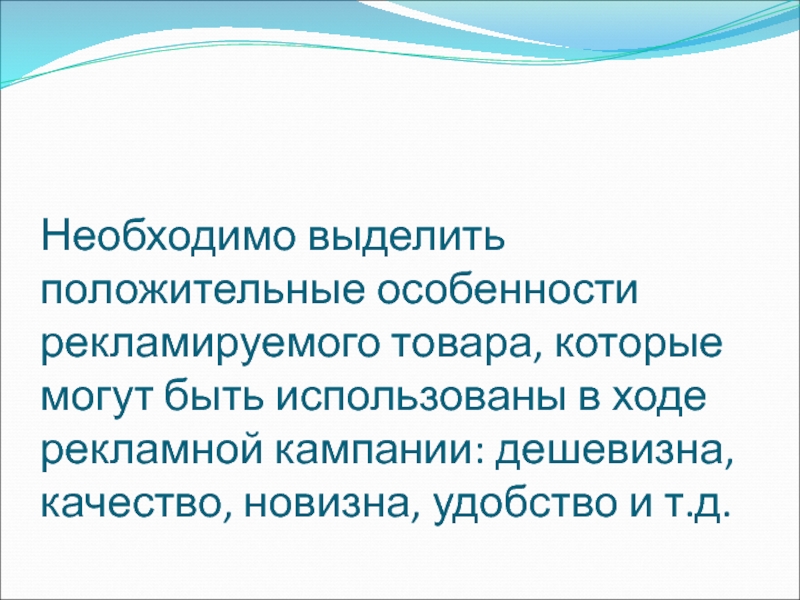 Необходимо выделить положительные особенности рекламируемого товара, которые могут быть использованы в ходе рекламной кампании: дешевизна, качество, новизна, удобство и т.д.